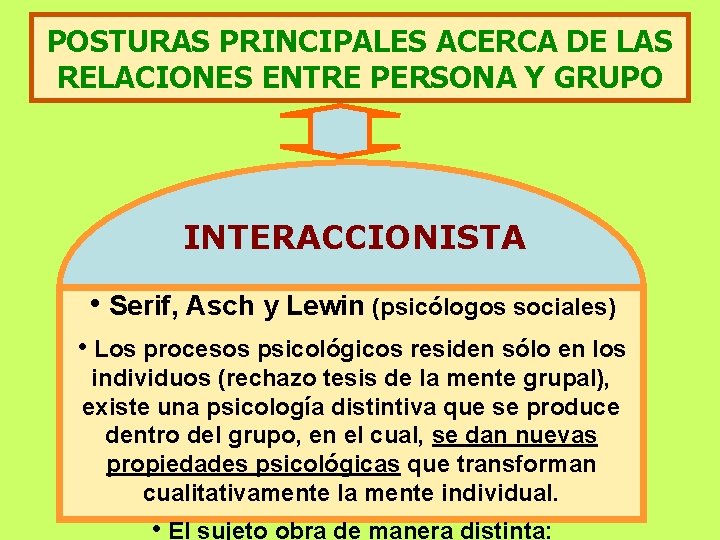 POSTURAS PRINCIPALES ACERCA DE LAS RELACIONES ENTRE PERSONA Y GRUPO

INTERACCIONISTA

• Serif, Asch y Lewin (psicólogos sociales)

• Los procesos psicológicos residen sólo en los individuos (rechazo tesis de la mente grupal), existe una psicología distintiva que se produce dentro del grupo, en el cual, se dan nuevas propiedades psicológicas que transforman cualitativamente la mente individual.

• El sujeto obra de manera distinta: